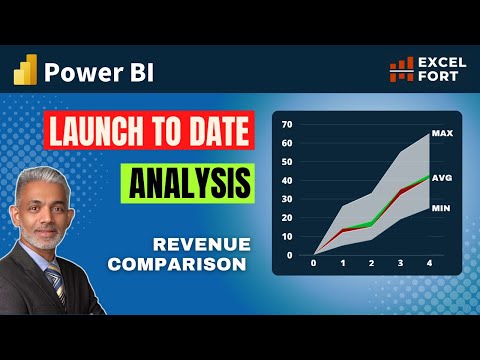 Power BI

EXCEL FORT

LAUNCH TO DATE

ANALYSIS

REVENUE COMPARISON

70
60
50
40
30
20
10
0

0 1 2 3 4

MAX
AVG
MIN